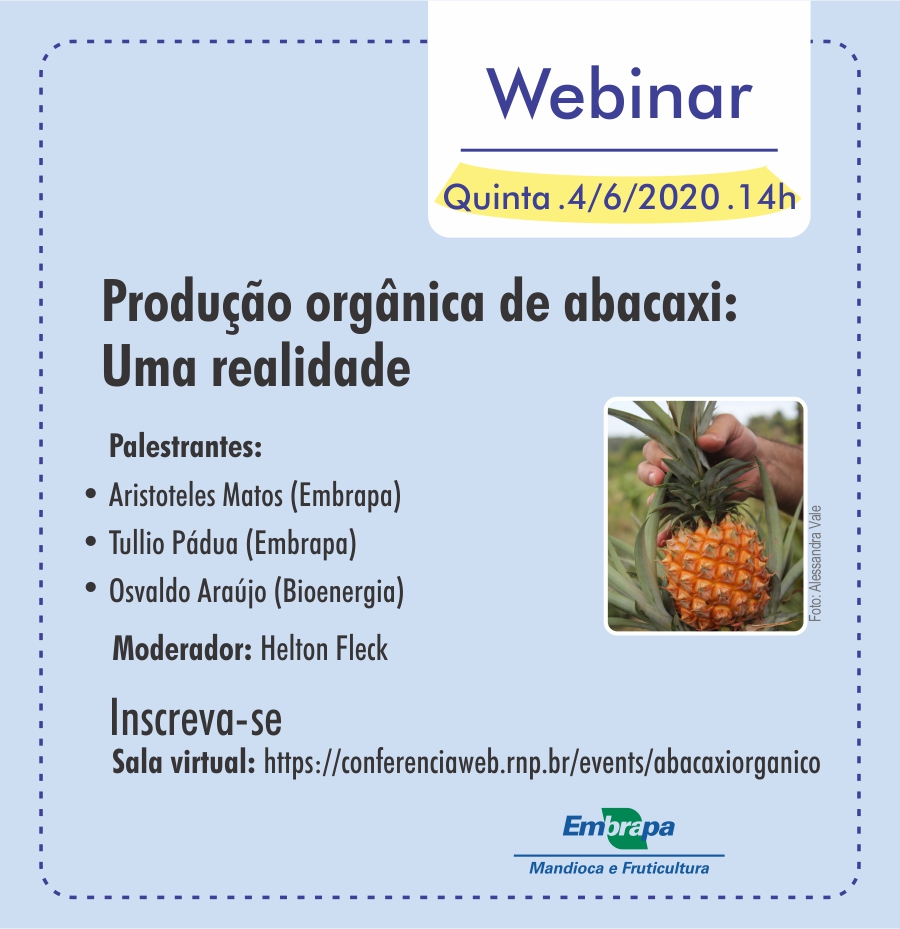 Webinar

Quinta .4/6/2020 .14h

Produção orgânica de abacaxi: Uma realidade

Palestrantes:
• Aristoteles Matos (Embrapa)
• Tullio Pádua (Embrapa)
• Osvaldo Araújo (Bioenergia)

Moderador: Helton Fleck

Foto: Alessandra Vale

Inscreva-se
Sala virtual: https://conferenciaweb.rnp.br/events/abacaxiorganico

Embrapa
Mandioca e Fruticultura